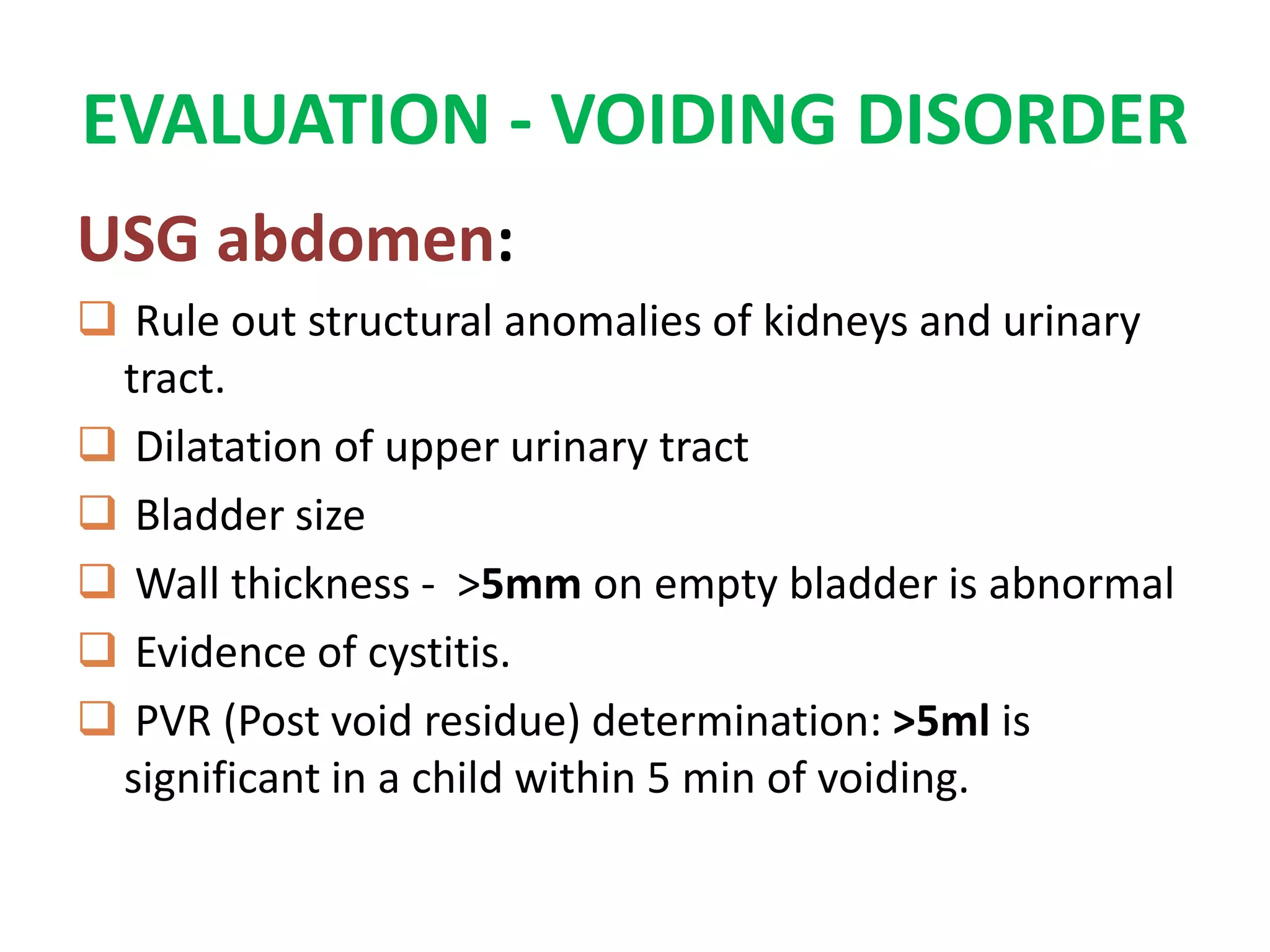 EVALUATION - VOIDING DISORDER

USG abdomen:

❑ Rule out structural anomalies of kidneys and urinary tract.

❑ Dilatation of upper urinary tract

❑ Bladder size

❑ Wall thickness - >5mm on empty bladder is abnormal

❑ Evidence of cystitis.

❑ PVR (Post void residue) determination: >5ml is significant in a child within 5 min of voiding.